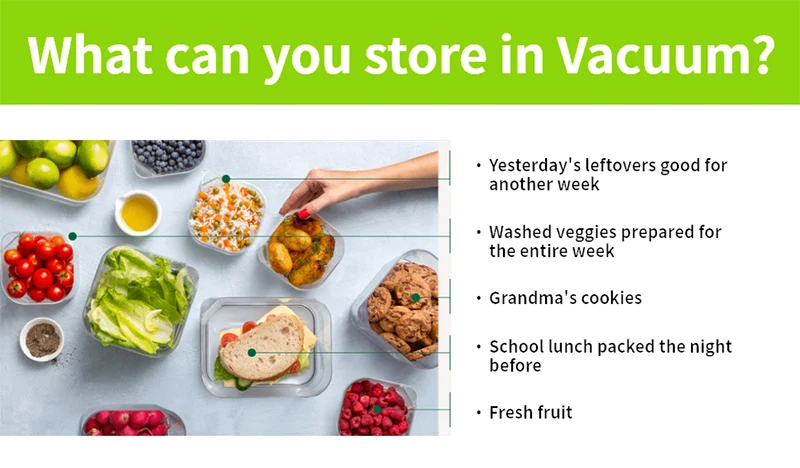 What can you store in Vacuum?

• Yesterday's leftovers good for another week

• Washed veggies prepared for the entire week

• Grandma's cookies

• School lunch packed the night before

• Fresh fruit